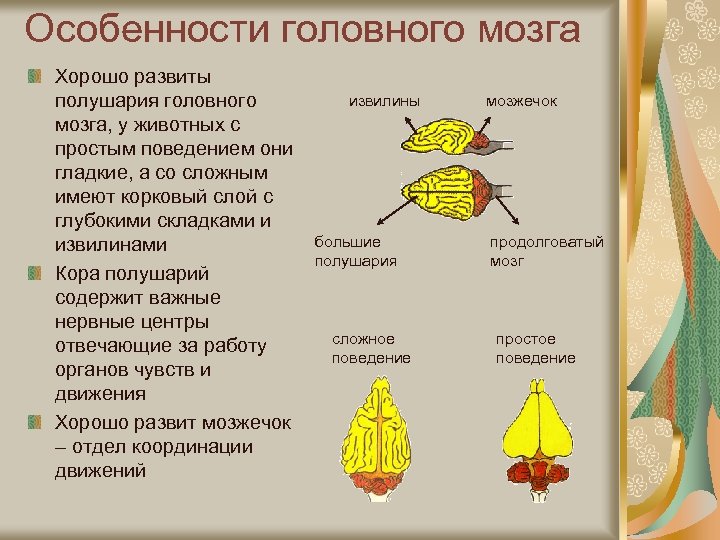 Особенности головного мозга

Хорошо развиты полушария головного мозга, у животных с простым поведением они гладкие, а со сложным имеют корковый слой с глубокими складками и извилинами

Кора полушарий содержит важные нервные центры отвечающие за работу органов чувств и движения

Хорошо развит мозжечок – отдел координации движений

извилины

мозжечок

большие полушария

продолговатый мозг

сложное поведение

простое поведение